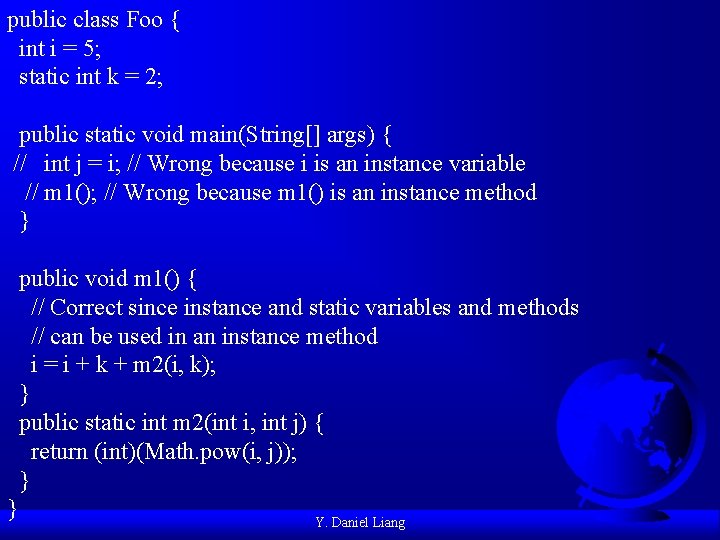 public class Foo {
  int i = 5;
  static int k = 2;

  public static void main(String[] args) {
 //   int j = i; // Wrong because i is an instance variable
   // m1(); // Wrong because m1() is an instance method
  }

  public void m1() {
    // Correct since instance and static variables and methods
    // can be used in an instance method
    i = i + k + m2(i, k);
  }
  public static int m2(int i, int j) {
    return (int)(Math.pow(i, j));
  }
}

Y. Daniel Liang